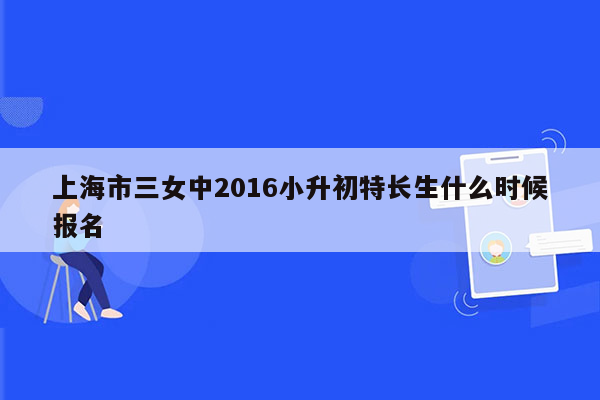 上海市三女中2016小升初特长生什么时候报名